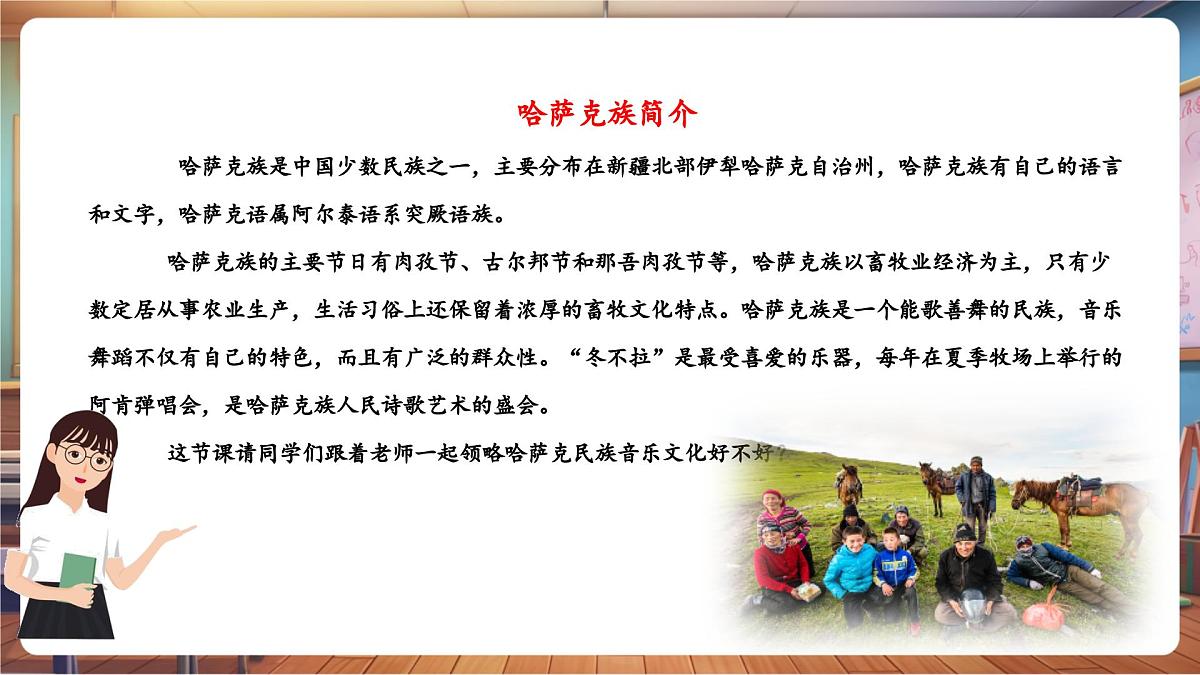 哈萨克族简介

哈萨克族是中国少数民族之一，主要分布在新疆北部伊犁哈萨克自治州，哈萨克族有自己的语言和文字，哈萨克语属阿尔泰语系突厥语族。

哈萨克族的主要节日有肉孜节、古尔邦节和那吾肉孜节等，哈萨克族以畜牧业经济为主，只有少数定居从事农业生产，生活习俗上还保留着浓厚的畜牧文化特点。哈萨克族是一个能歌善舞的民族，音乐舞蹈不仅有自己的特色，而且有广泛的群众性。“冬不拉”是最受喜爱的乐器，每年在夏季牧场上举行的阿肯弹唱会，是哈萨克族人民诗歌艺术的盛会。

这节课请同学们跟着老师一起领略哈萨克民族音乐文化好不好？